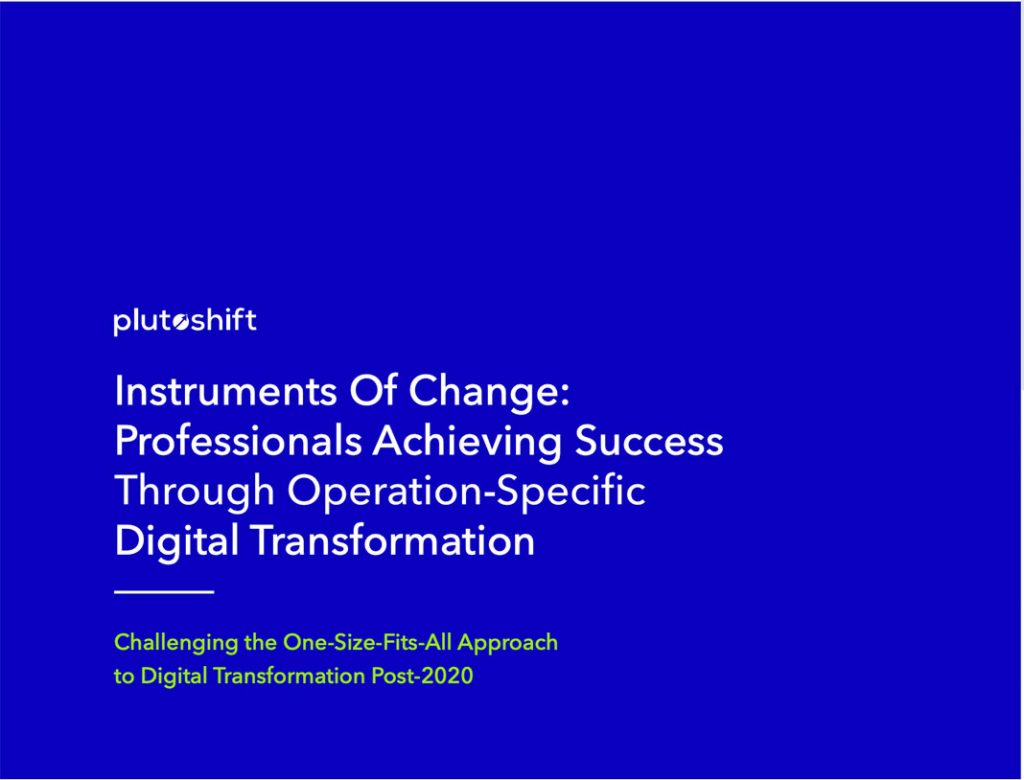 plutoshift

Instruments Of Change: Professionals Achieving Success Through Operation-Specific Digital Transformation

Challenging the One-Size-Fits-All Approach to Digital Transformation Post-2020